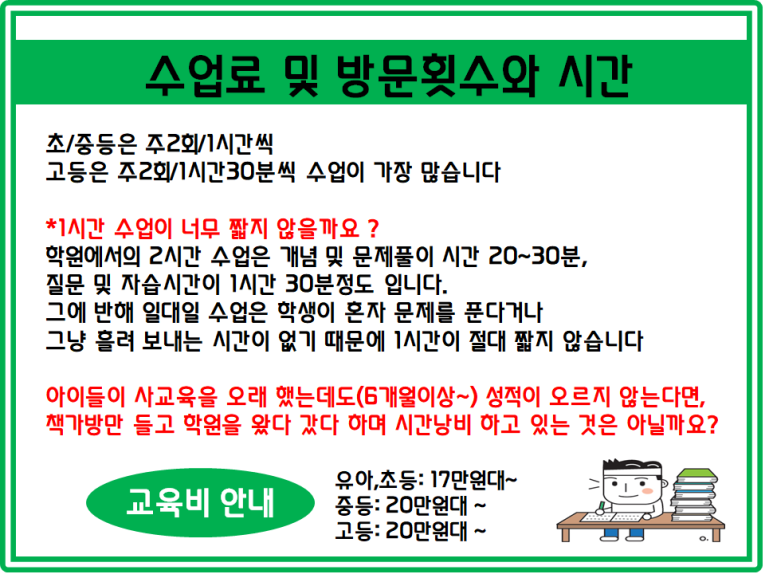 수업료 및 방문횟수와 시간

초/중등은 주2회/1시간씩
고등은 주2회/1시간30분씩 수업이 가장 많습니다

*1시간 수업이 너무 짧지 않을까요 ?
학원에서의 2시간 수업은 개념 및 문제풀이 시간 20~30분,
질문 및 자습시간이 1시간 30분정도 입니다.
그에 반해 일대일 수업은 학생이 혼자 문제를 푼다거나
그냥 흘려 보내는 시간이 없기 때문에 1시간이 절대 짧지 않습니다

아이들이 사교육을 오래 했는데도(6개월이상~) 성적이 오르지 않는다면,
책가방만 들고 학원을 왔다 갔다 하며 시간낭비 하고 있는 것은 아닐까요?

교육비 안내

유아,초등: 17만원대~
중등: 20만원대 ~
고등: 20만원대 ~